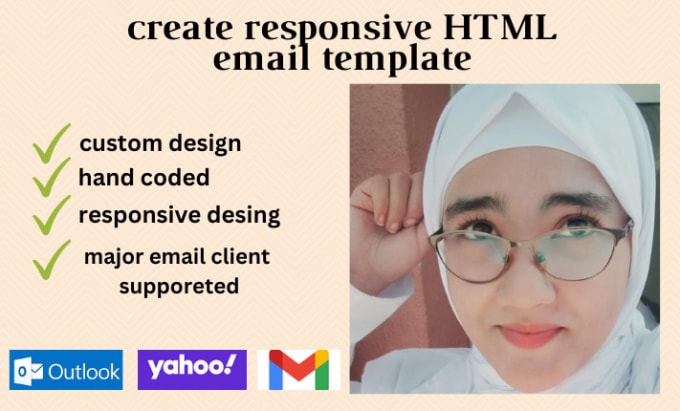 create responsive HTML email template

custom design

hand coded

responsive desing

major email client supporeted

Outlook

yahoo!